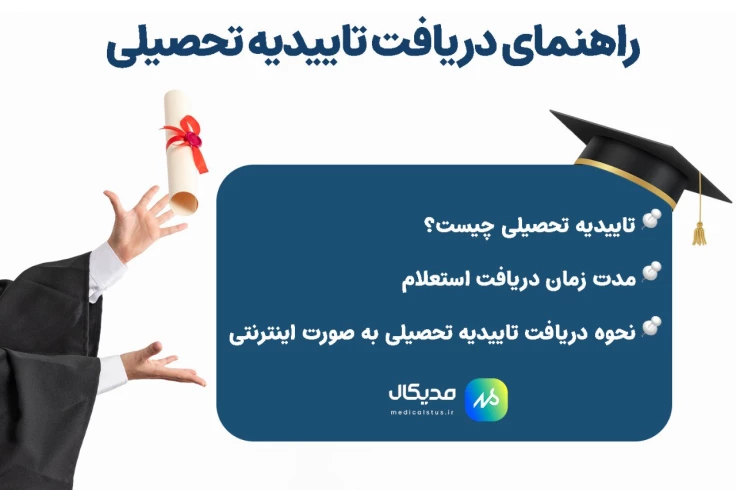 راهنمای دریافت تاییدیه تحصیلی

تاییدیه تحصیلی چیست؟

مدت زمان دریافت استعلام

نحوه دریافت تاییدیه تحصیلی به صورت اینترنتی

مدیکال
medicalstus.ir